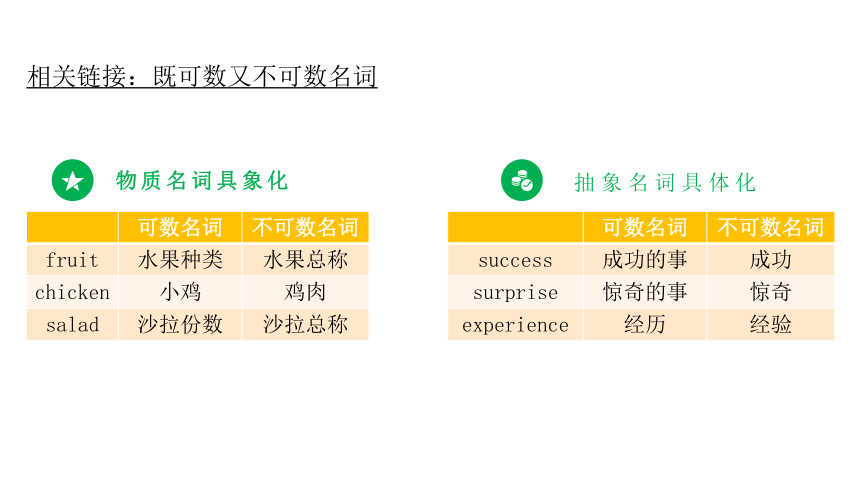 相关链接：既可数又不可数名词

物质名词具象化

| | 可数名词 | 不可数名词 |
|---|---|---|
| fruit | 水果种类 | 水果总称 |
| chicken | 小鸡 | 鸡肉 |
| salad | 沙拉份数 | 沙拉总称 |

抽象名词具体化

| | 可数名词 | 不可数名词 |
|---|---|---|
| success | 成功的事 | 成功 |
| surprise | 惊奇的事 | 惊奇 |
| experience | 经历 | 经验 |